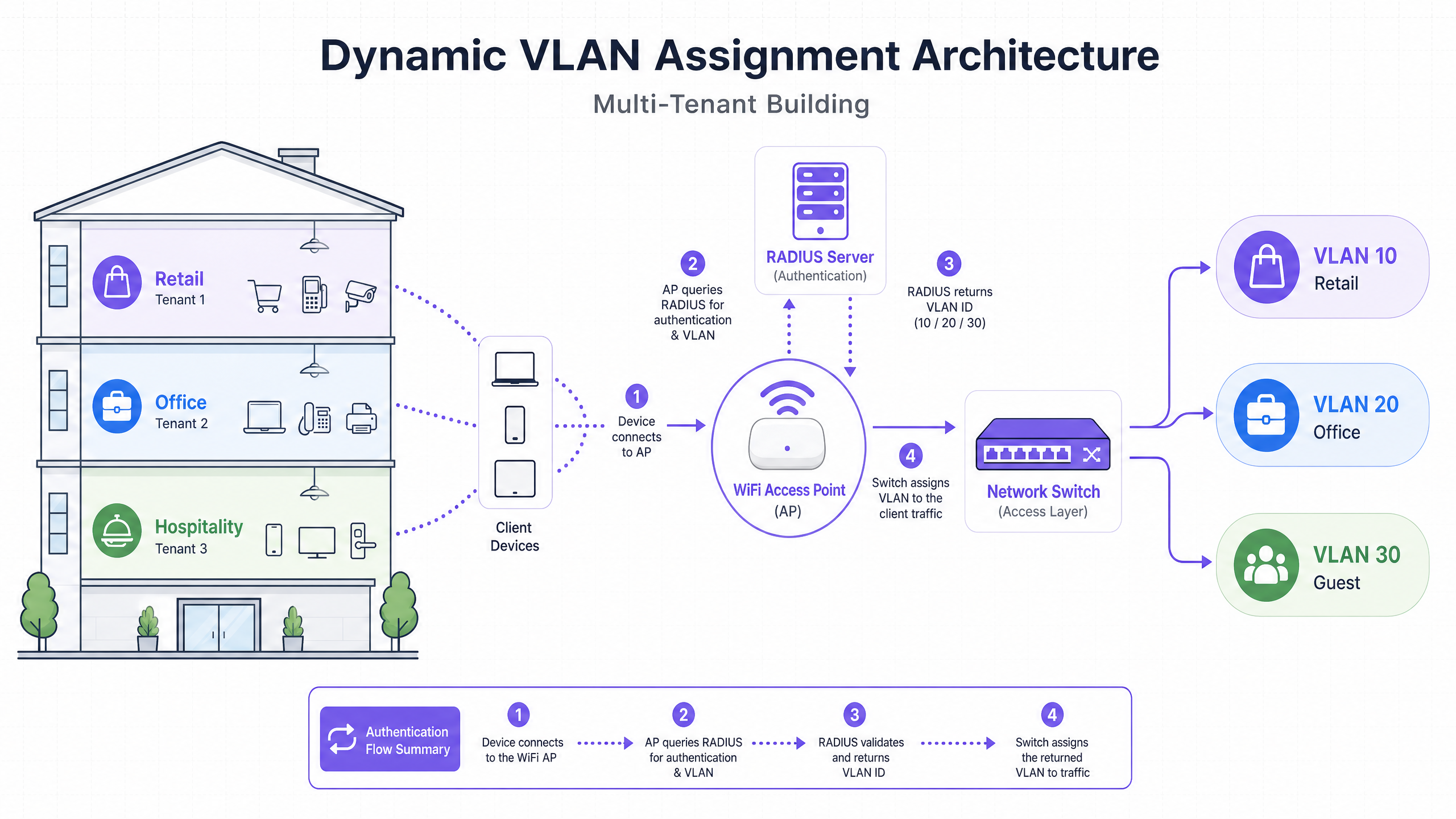 Dynamic VLAN Assignment Architecture

Multi-Tenant Building

Retail
Tenant 1

Office
Tenant 2

Hospitality
Tenant 3

Client Devices

1
Device connects to AP

2
AP queries RADIUS for authentication & VLAN

RADIUS Server
(Authentication)

3
RADIUS returns VLAN ID (10 / 20 / 30)

WiFi Access Point
(AP)

4
Switch assigns VLAN to the client traffic

Network Switch
(Access Layer)

VLAN 10
Retail

VLAN 20
Office

VLAN 30
Guest

Authentication Flow Summary

1
Device connects to the WiFi AP

2
AP queries RADIUS for authentication & VLAN

3
RADIUS validates and returns VLAN ID

4
Switch assigns the returned VLAN to traffic